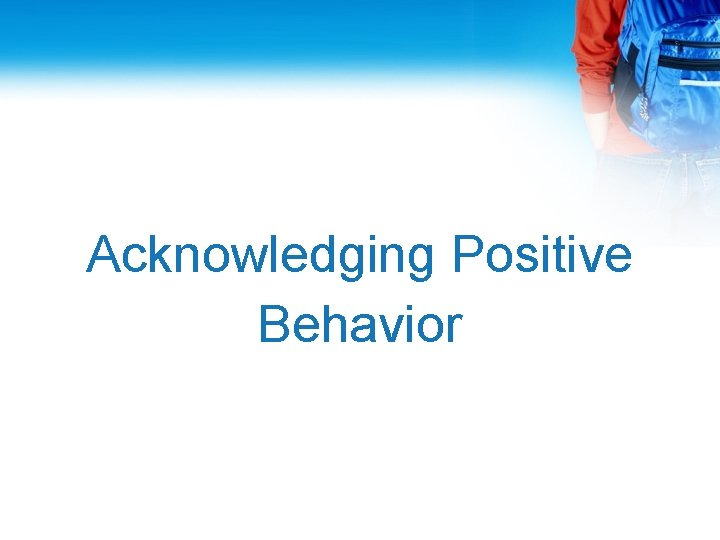 Acknowledging Positive Behavior